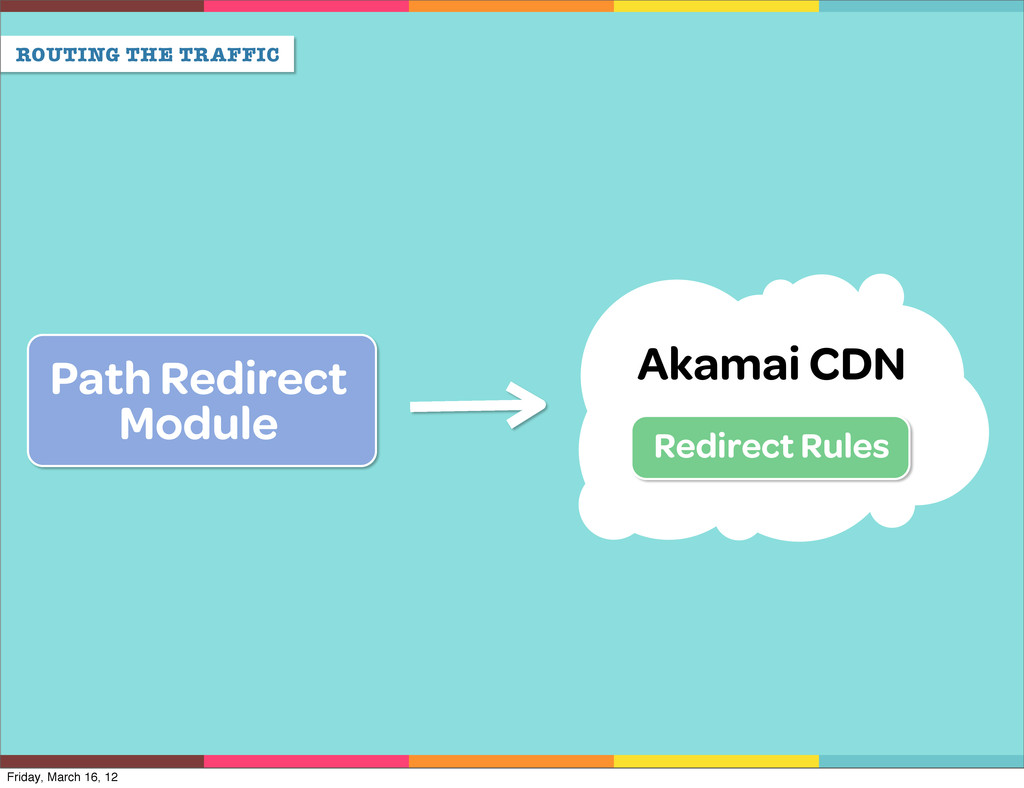 ROUTING THE TRAFFIC

Path Redirect Module

Akamai CDN

Redirect Rules

Friday, March 16, 12